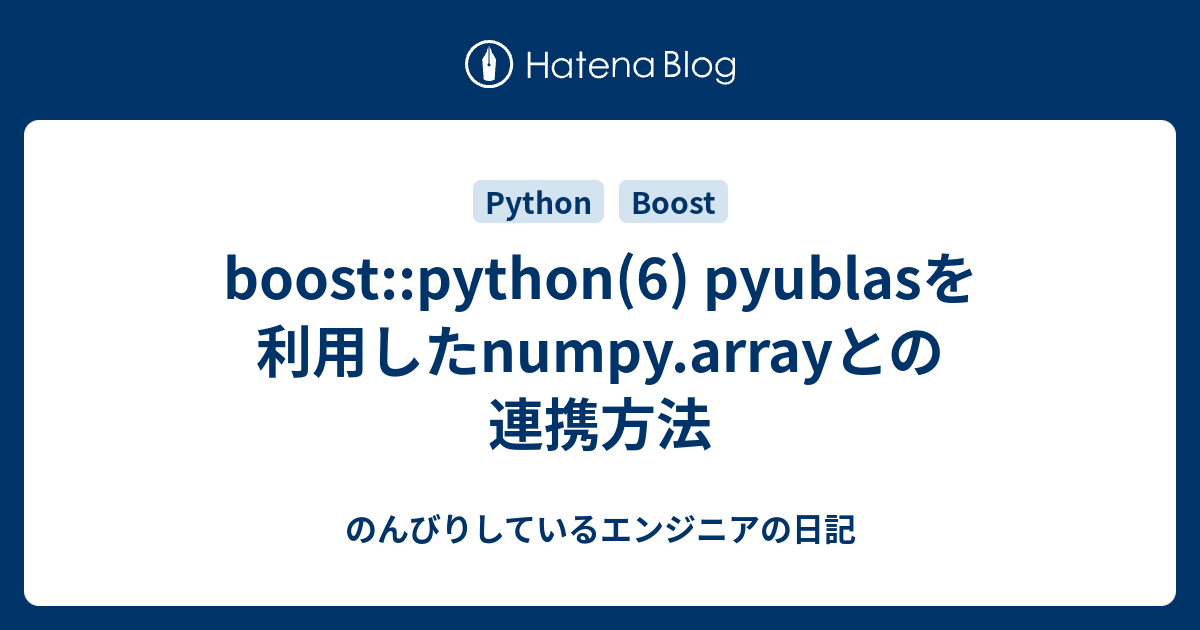 Hatena Blog

Python Boost

boost::python(6) pyublasを利用したnumpy.arrayとの連携方法

のんびりしているエンジニアの日記